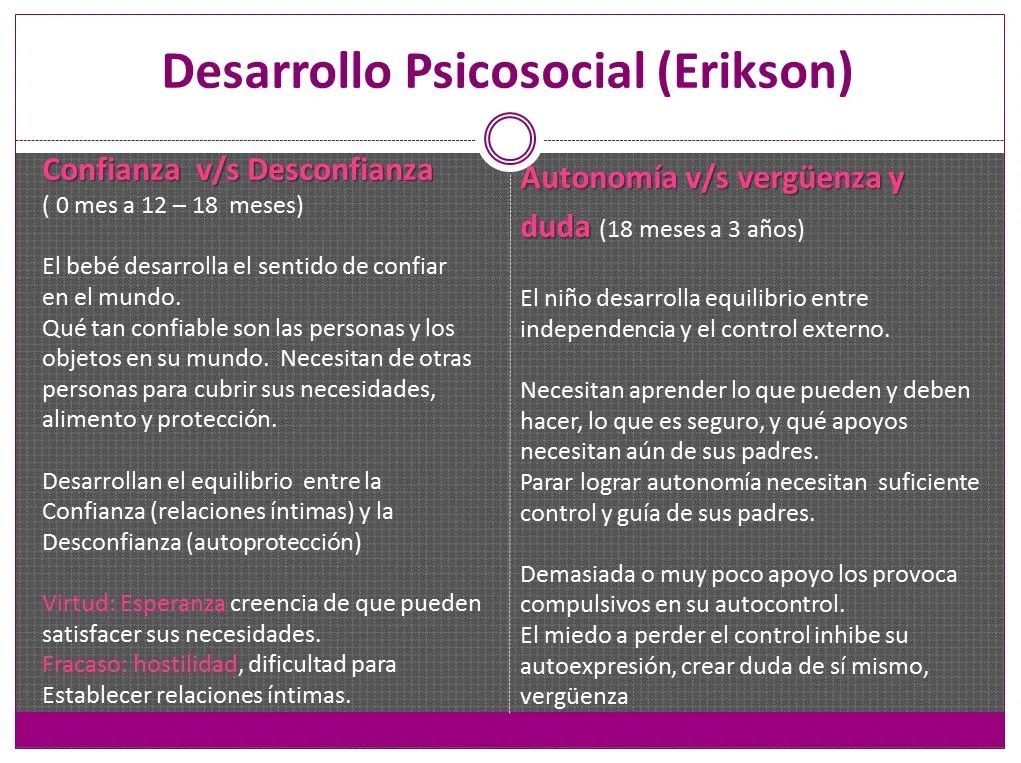 Desarrollo Psicosocial (Erikson)

Confianza v/s Desconfianza
( 0 mes a 12 – 18 meses)

El bebé desarrolla el sentido de confiar en el mundo.
Qué tan confiable son las personas y los objetos en su mundo. Necesitan de otras personas para cubrir sus necesidades, alimento y protección.

Desarrollan el equilibrio entre la Confianza (relaciones íntimas) y la Desconfianza (autoprotección)

Virtud: Esperanza creencia de que pueden satisfacer sus necesidades.
Fracaso: hostilidad, dificultad para Establecer relaciones íntimas.

Autonomía v/s vergüenza y duda (18 meses a 3 años)

El niño desarrolla equilibrio entre independencia y el control externo.

Necesitan aprender lo que pueden y deben hacer, lo que es seguro, y qué apoyos necesitan aún de sus padres.
Parar lograr autonomía necesitan suficiente control y guía de sus padres.

Demasiada o muy poco apoyo los provoca compulsivos en su autocontrol.
El miedo a perder el control inhibe su autoexpresión, crear duda de sí mismo, vergüenza